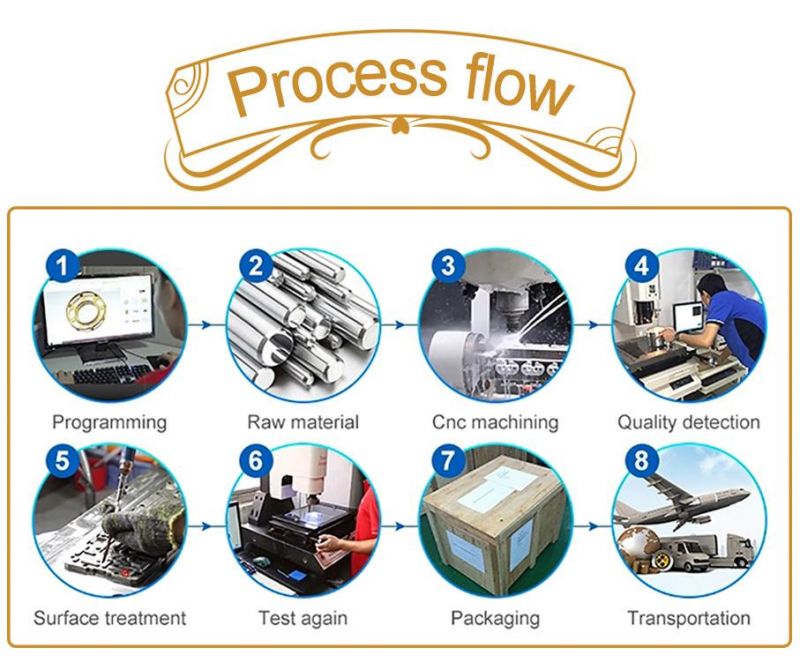 Process flow

1
Programming

2
Raw material

3
Cnc machining

4
Quality detection

5
Surface treatment

6
Test again

7
Packaging

8
Transportation